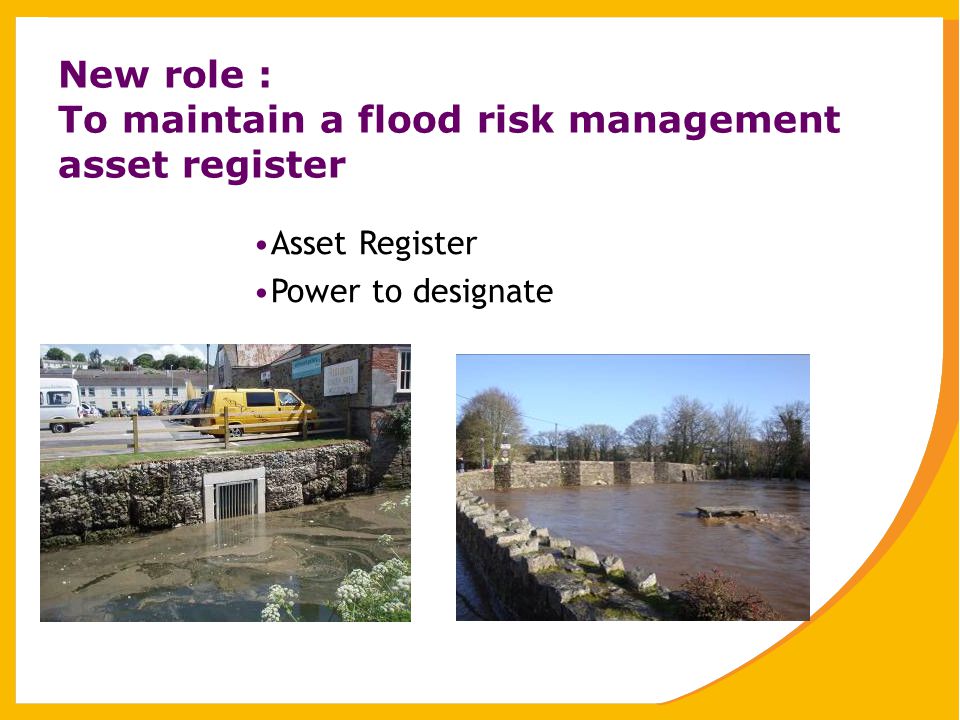 New role :
To maintain a flood risk management asset register

•Asset Register
•Power to designate